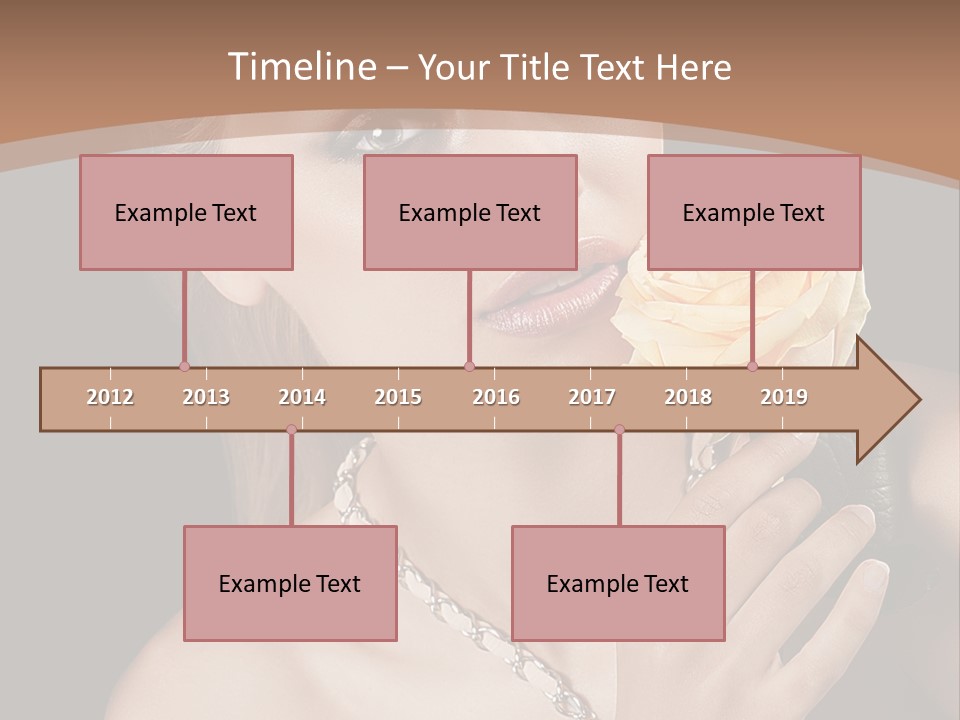 Timeline – Your Title Text Here

Example Text

Example Text

Example Text

2012 2013 2014 2015 2016 2017 2018 2019

Example Text

Example Text